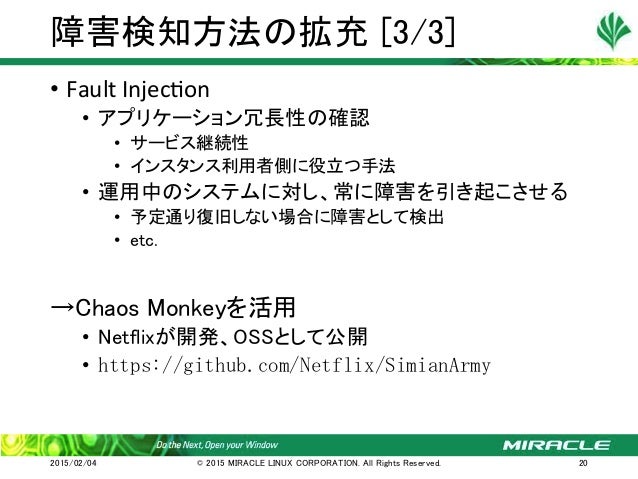 障害検知方法の拡充 [3/3]

• Fault Injection
  • アプリケーション冗長性の確認
    • サービス継続性
    • インスタンス利用者側に役立つ手法
  • 運用中のシステムに対し、常に障害を引き起こさせる
    • 予定通り復旧しない場合に障害として検出
    • etc.

→Chaos Monkeyを活用
  • Netflixが開発、OSSとして公開
  • https://github.com/Netflix/SimianArmy

Do the Next, Open your Window

MIRACLE

2015/02/04

© 2015 MIRACLE LINUX CORPORATION. All Rights Reserved.

20